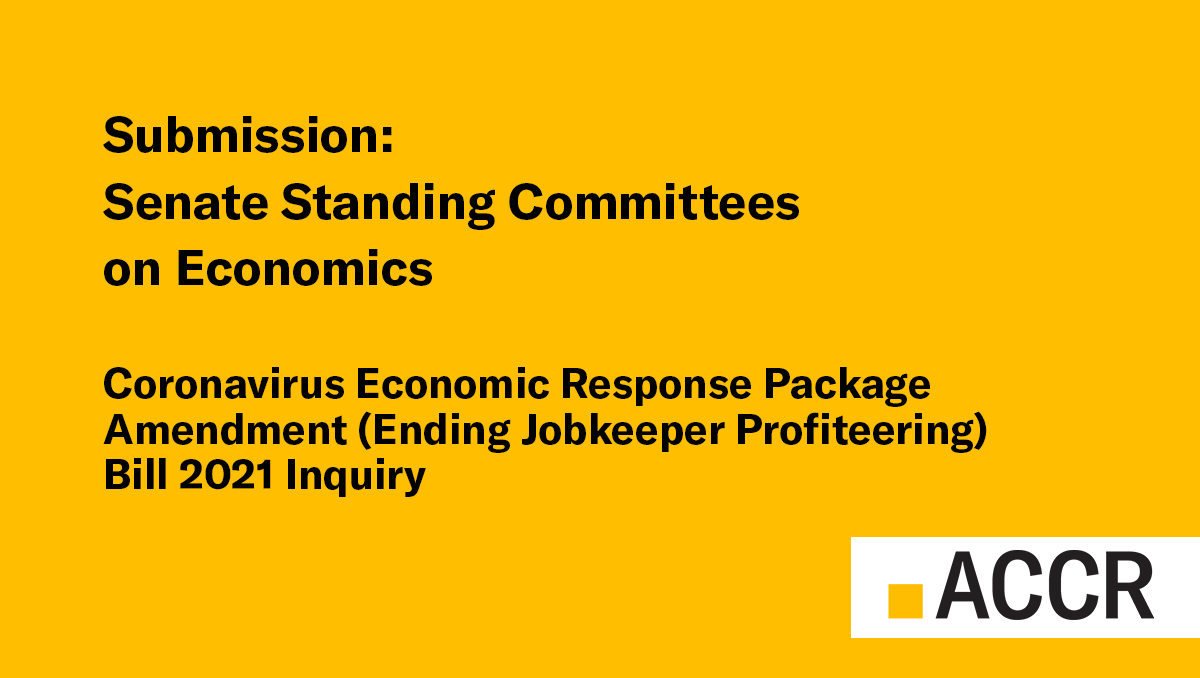 Submission:
Senate Standing Committees on Economics

Coronavirus Economic Response Package Amendment (Ending Jobkeeper Profiteering) Bill 2021 Inquiry

ACCR